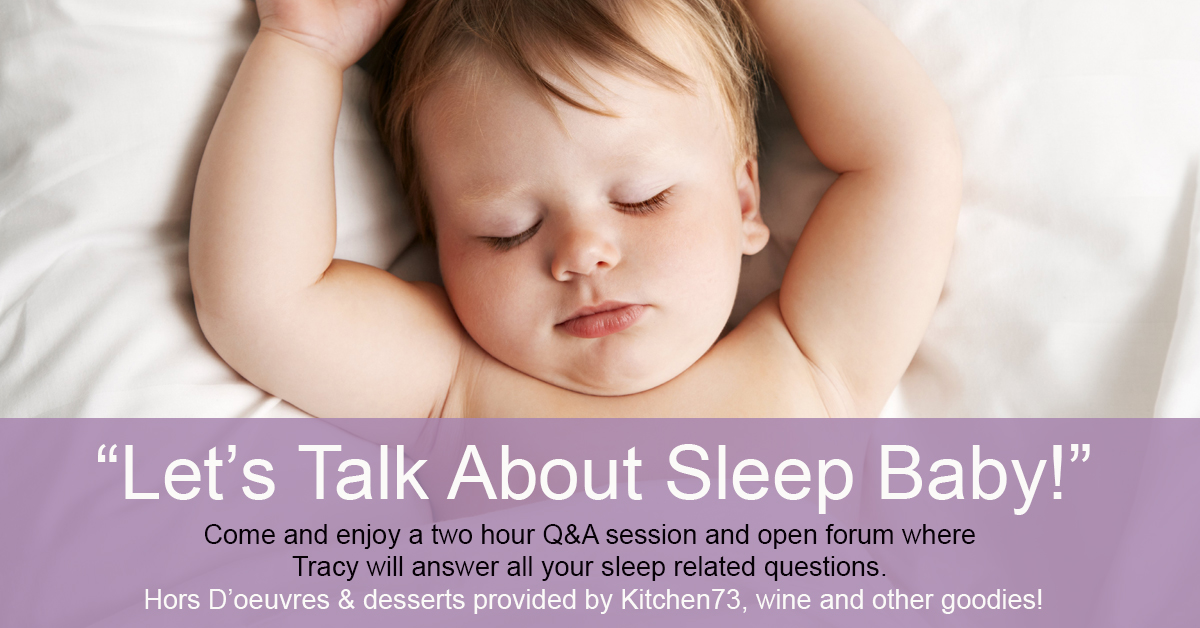 “Let’s Talk About Sleep Baby!”

Come and enjoy a two hour Q&A session and open forum where Tracy will answer all your sleep related questions.
Hors D’oeuvres & desserts provided by Kitchen73, wine and other goodies!